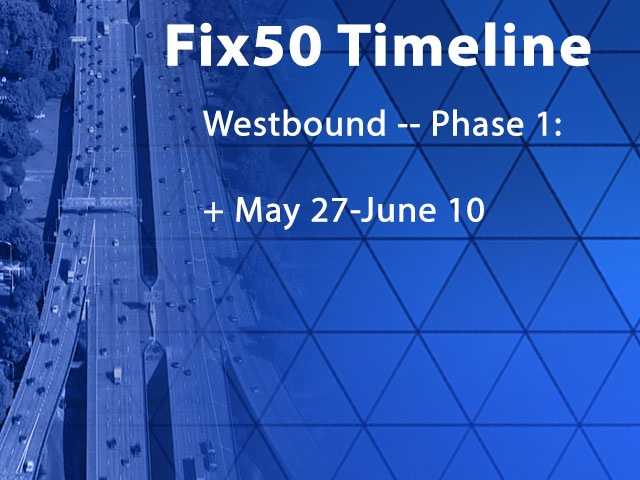 Fix50 Timeline

Westbound -- Phase 1:

+ May 27-June 10